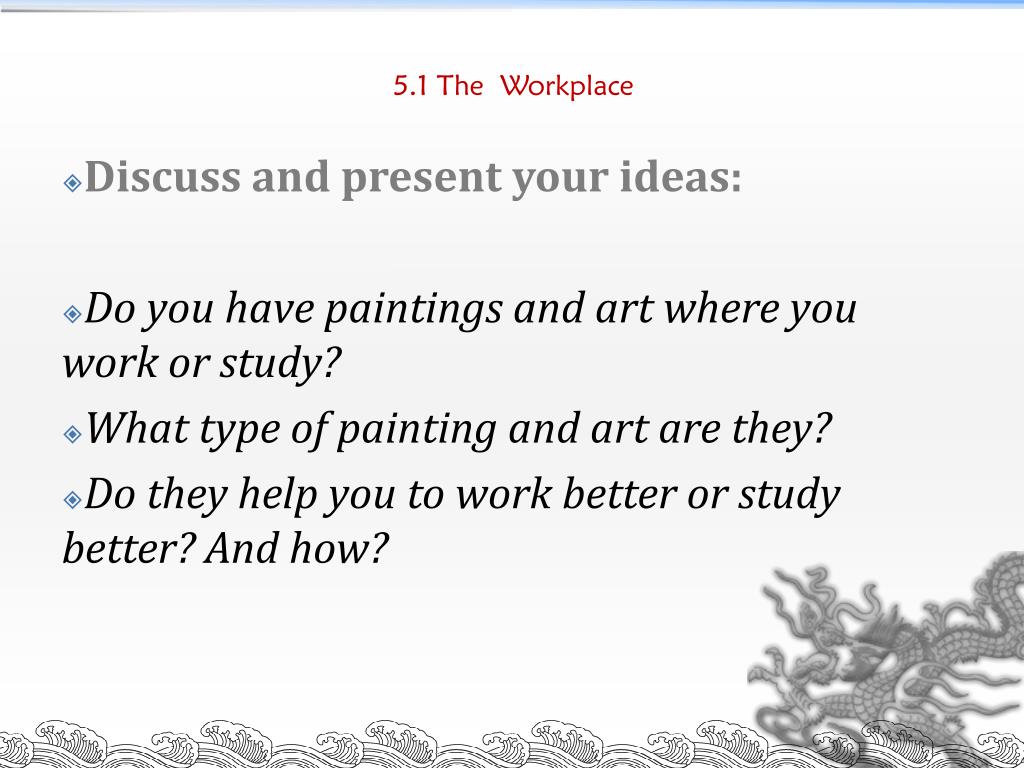 5.1 The Workplace

Discuss and present your ideas:

Do you have paintings and art where you work or study?

What type of painting and art are they?

Do they help you to work better or study better? And how?